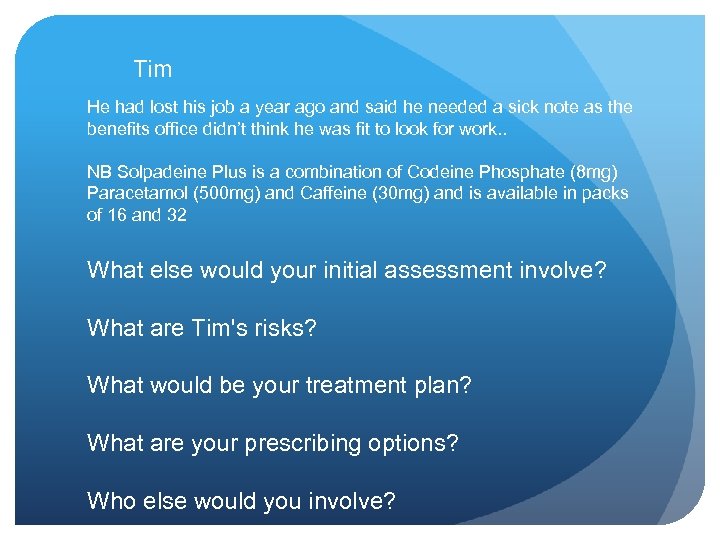 Tim

He had lost his job a year ago and said he needed a sick note as the benefits office didn't think he was fit to look for work..

NB Solpadeine Plus is a combination of Codeine Phosphate (8mg) Paracetamol (500mg) and Caffeine (30mg) and is available in packs of 16 and 32

What else would your initial assessment involve?

What are Tim's risks?

What would be your treatment plan?

What are your prescribing options?

Who else would you involve?